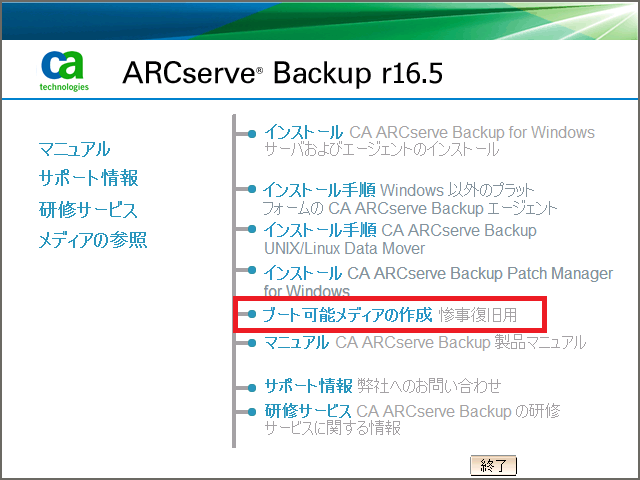 ca technologies

ARCserve® Backup r16.5

マニュアル
サポート情報
研修サービス
メディアの参照

インストール CA ARCserve Backup for Windows サーバおよびエージェントのインストール

インストール手順 Windows 以外のプラットフォームの CA ARCserve Backup エージェント

インストール手順 CA ARCserve Backup UNIX/Linux Data Mover

インストール CA ARCserve Backup Patch Manager for Windows

ブート可能メディアの作成 惨事復旧用

マニュアル CA ARCserve Backup 製品マニュアル

サポート情報 弊社へのお問い合わせ

研修サービス CA ARCserve Backup の研修サービスに関する情報

終了